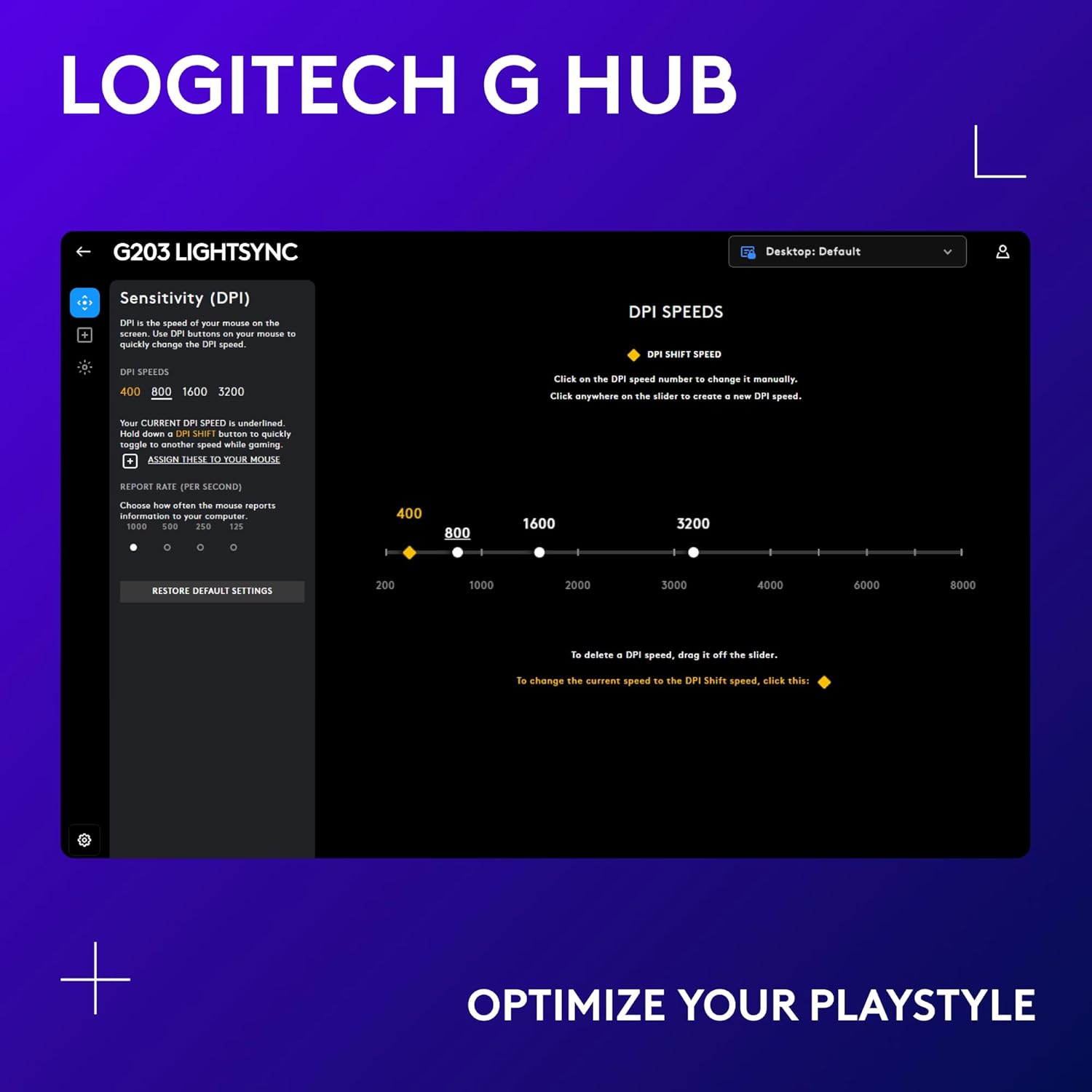 LOGITECH G HUB

G203 LIGHTSYNC

Desktop: Default

Sensitivity (DPI)

DPI is the speed of your mouse on the screen. Use DPI buttons on your mouse to quickly change the DPI speed.

DPI SPEEDS

400 800 1600 3200

Your CURRENT DPI SPEED is underlined. Hold down a DPI SHIFT button to quickly toggle to another speed while gaming.

ASSIGN THESE TO YOUR MOUSE

REPORT RATE (PER SECOND)

Choose how often the mouse reports information to your computer.

1000 500 250 125

RESTORE DEFAULT SETTINGS

DPI SPEEDS

DPI SHIFT SPEED

Click on the DPI speed number to change it manually.
Click anywhere on the slider to create a new DPI speed.

400
800
1600
3200

200 1000 2000 3000 4000 6000 8000

To delete a DPI speed, drag it off the slider.

To change the current speed to the DPI Shift speed, click this:

OPTIMIZE YOUR PLAYSTYLE